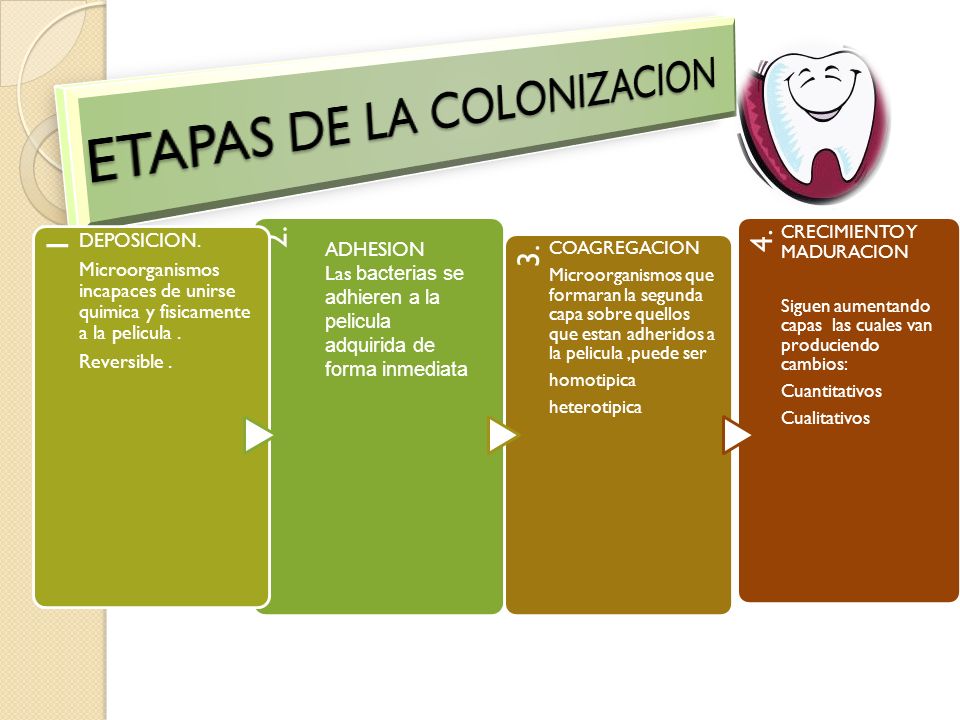 ETAPAS DE LA COLONIZACION

1. DEPOSICION.

Microorganismos incapaces de unirse quimica y fisicamente a la pelicula .

Reversible .

2. ADHESION

Las bacterias se adhieren a la pelicula adquirida de forma inmediata

3. COAGREGACION

Microorganismos que formaran la segunda capa sobre quellos que estan adheridos a la pelicula ,puede ser

homotipica

heterotipica

4. CRECIMIENTO Y MADURACION

Siguen aumentando capas las cuales van produciendo cambios:

Cuantitativos

Cualitativos